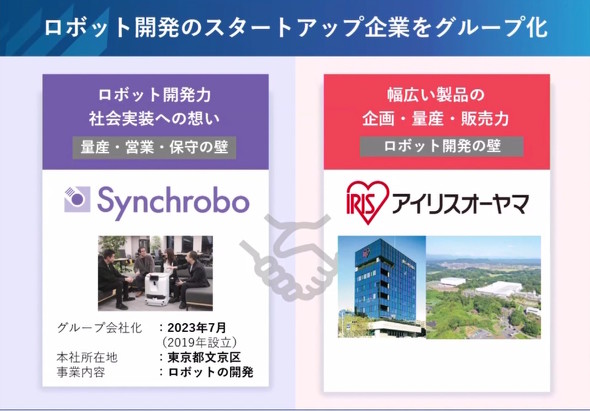 ロボット開発のスタートアップ企業をグループ化

ロボット開発力
社会実装への想い
量産・営業・保守の壁

Synchrobo

グループ会社化 ：2023年7月
（2019年設立）
本社所在地 ：東京都文京区
事業内容 ：ロボットの開発

幅広い製品の
企画・量産・販売力
ロボット開発の壁

IRIS アイリスオーヤマ